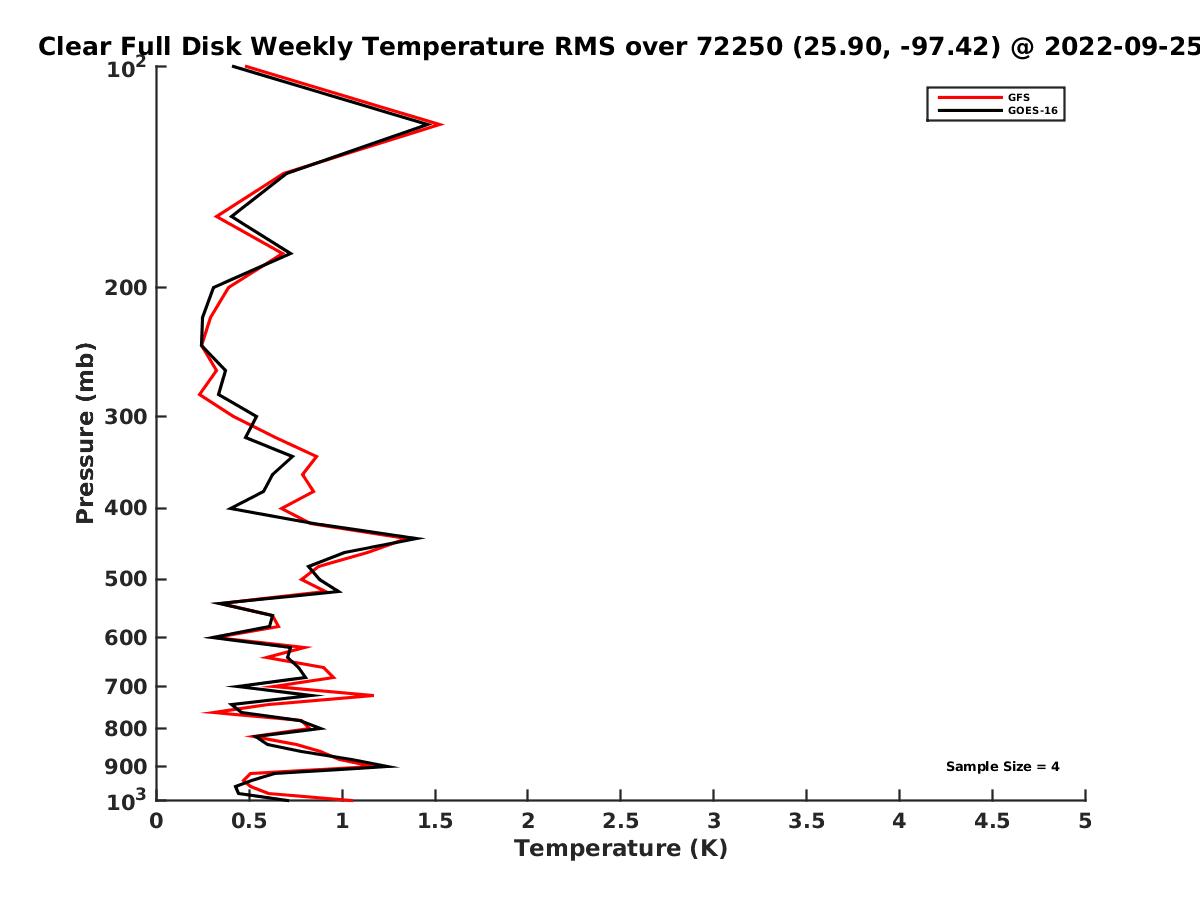 Clear Full Disk Weekly Temperature RMS over 72250 (25.90, -97.42) @ 2022-09-25

GFS
GOES-16

Pressure (mb)

$10^2$
200
300
400
500
600
700
800
900
$10^3$

Sample Size = 4

0 0.5 1 1.5 2 2.5 3 3.5 4 4.5 5
Temperature (K)